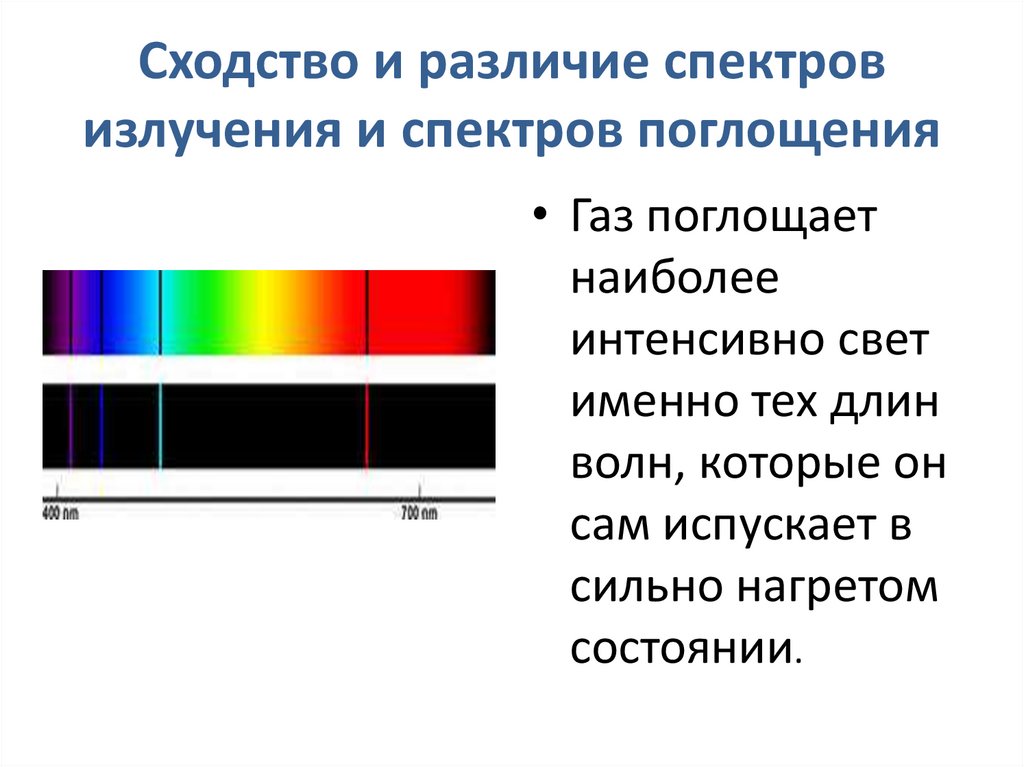 Сходство и различие спектров излучения и спектров поглощения

400 nm

700 nm

• Газ поглощает наиболее интенсивно свет именно тех длин волн, которые он сам испускает в сильно нагретом состоянии.